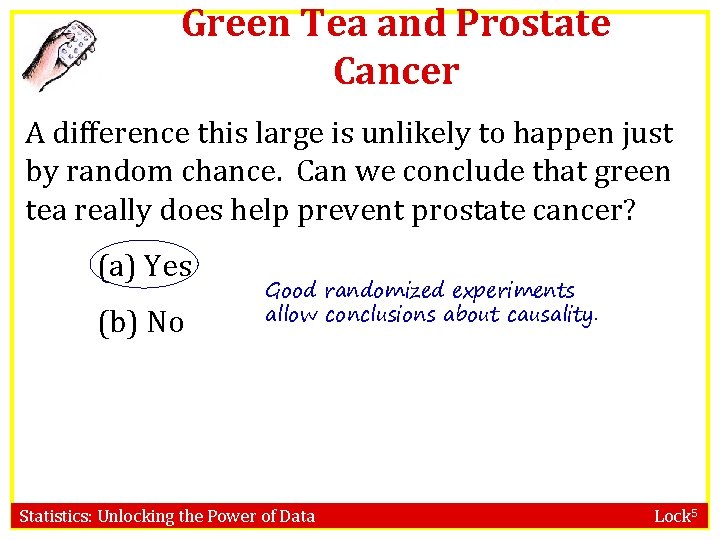 Green Tea and Prostate Cancer

A difference this large is unlikely to happen just by random chance. Can we conclude that green tea really does help prevent prostate cancer?

(a) Yes

(b) No

Good randomized experiments allow conclusions about causality.

Statistics: Unlocking the Power of Data

Lock$^5$